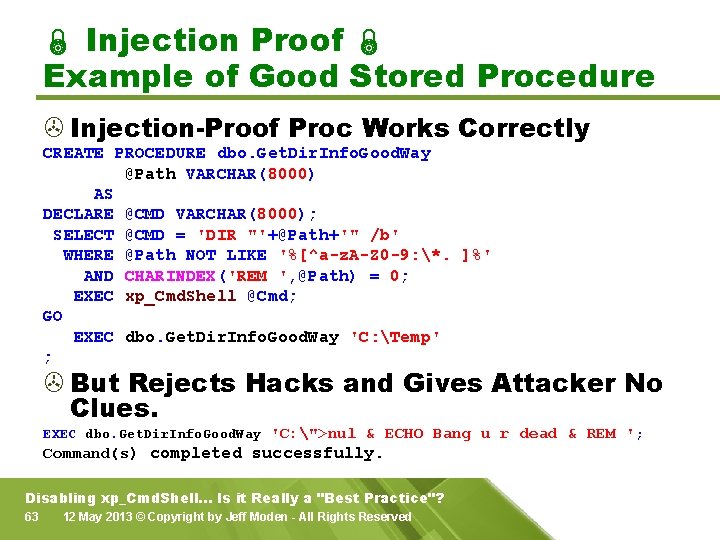 Injection Proof
Example of Good Stored Procedure

Injection-Proof Proc Works Correctly

CREATE PROCEDURE dbo.GetDirInfoGoodWay
        @Path VARCHAR(8000)
     AS
DECLARE @CMD VARCHAR(8000);
 SELECT @CMD = 'DIR "'+@Path+'" /b'
  WHERE @Path NOT LIKE '%[^a-zA-Z0-9:\*. ]%'
    AND CHARINDEX('REM ',@Path) = 0;
   EXEC xp_CmdShell @Cmd;
GO
   EXEC dbo.GetDirInfoGoodWay 'C:\Temp'
;

But Rejects Hacks and Gives Attacker No Clues.

EXEC dbo.GetDirInfoGoodWay 'C:\">nul & ECHO Bang u r dead & REM ';
Command(s) completed successfully.

Disabling xp_CmdShell... Is it Really a "Best Practice"?
63    12 May 2013 © Copyright by Jeff Moden - All Rights Reserved